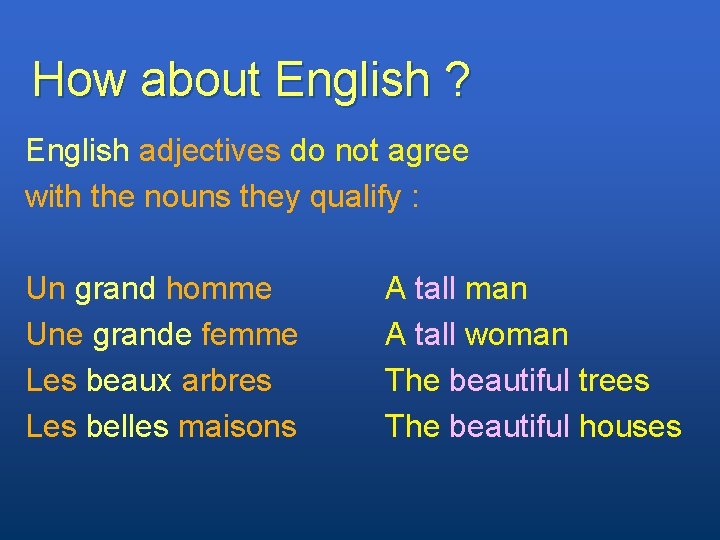 How about English ?

English adjectives do not agree with the nouns they qualify :

Un grand homme
Une grande femme
Les beaux arbres
Les belles maisons

A tall man
A tall woman
The beautiful trees
The beautiful houses